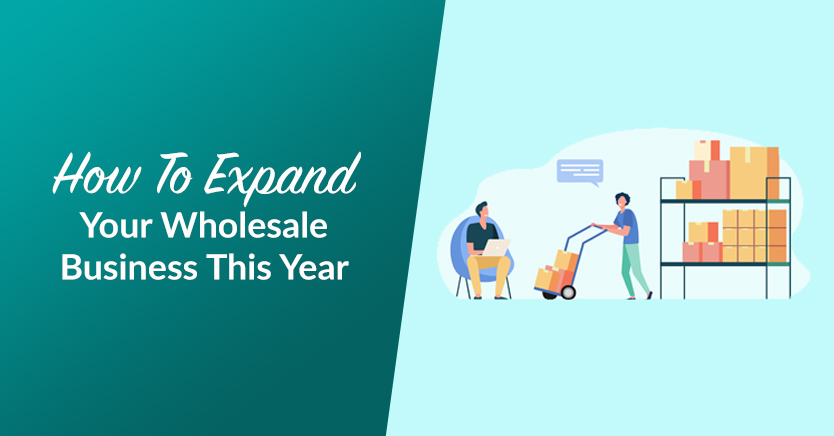 How To Expand
Your Wholesale
Business This Year